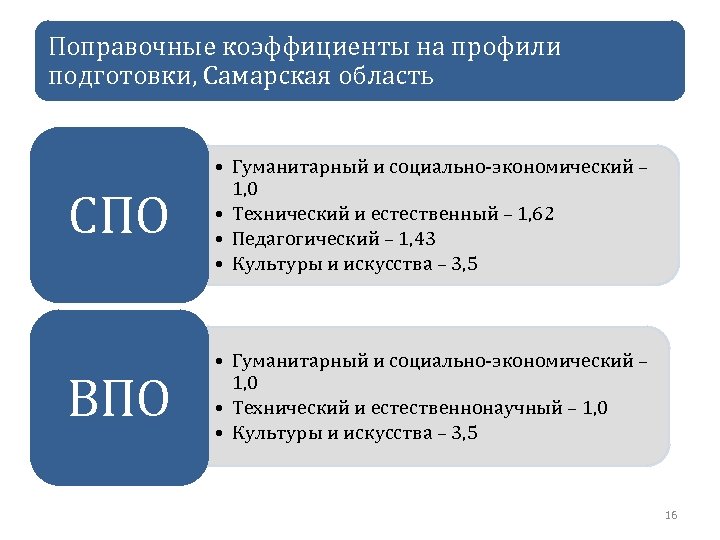 Поправочные коэффициенты на профили подготовки, Самарская область

СПО

• Гуманитарный и социально-экономический – 1,0
• Технический и естественный – 1,62
• Педагогический – 1,43
• Культуры и искусства – 3,5

ВПО

• Гуманитарный и социально-экономический – 1,0
• Технический и естественнонаучный – 1,0
• Культуры и искусства – 3,5

16